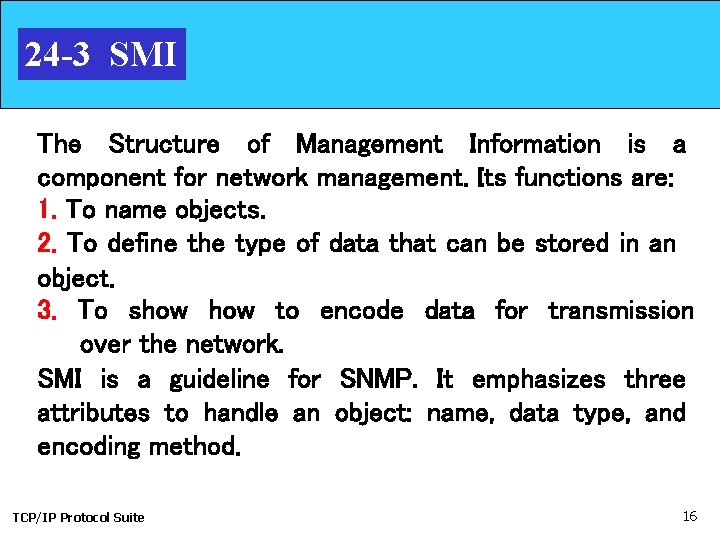 24-3 SMI

The Structure of Management Information is a component for network management. Its functions are:
1. To name objects.
2. To define the type of data that can be stored in an object.
3. To show how to encode data for transmission over the network.
SMI is a guideline for SNMP. It emphasizes three attributes to handle an object: name, data type, and encoding method.

TCP/IP Protocol Suite

16